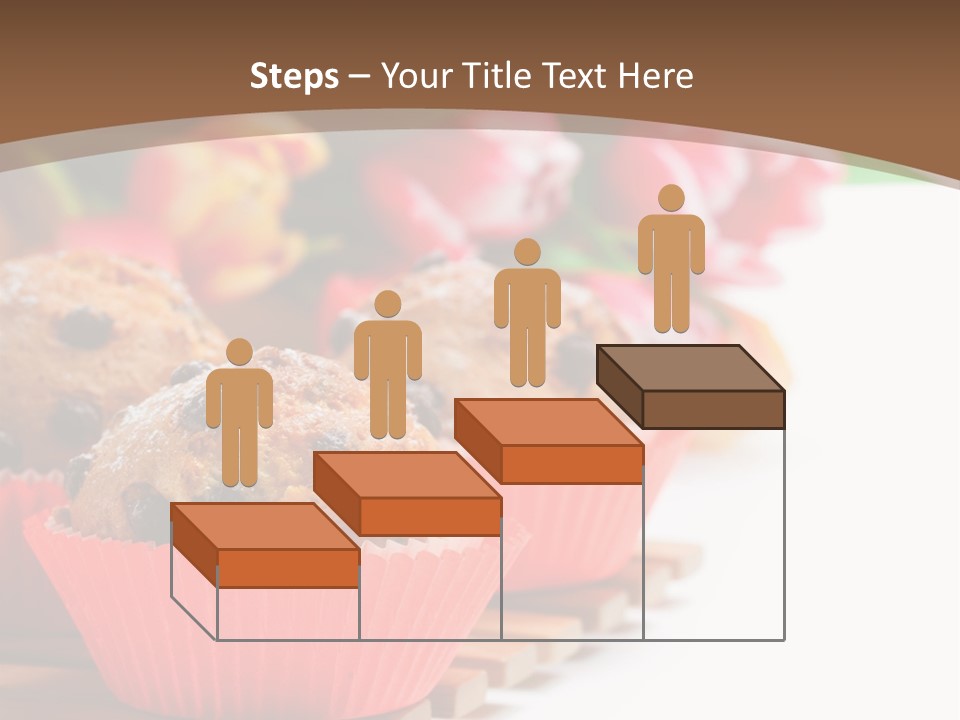 Steps – Your Title Text Here